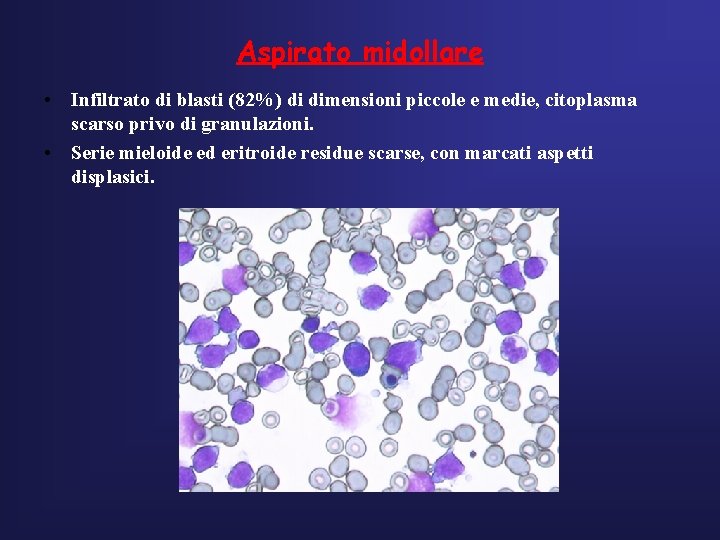 Aspirato midollare

• Infiltrato di blasti (82%) di dimensioni piccole e medie, citoplasma scarso privo di granulazioni.

• Serie mieloide ed eritroide residue scarse, con marcati aspetti displasici.